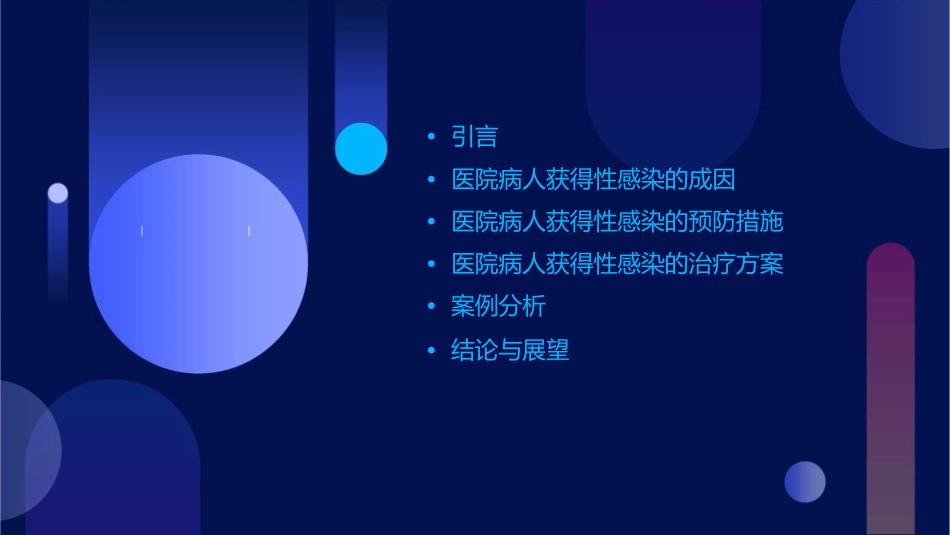 • 引言
• 医院病人获得性感染的成因
• 医院病人获得性感染的预防措施
• 医院病人获得性感染的治疗方案
• 案例分析
• 结论与展望